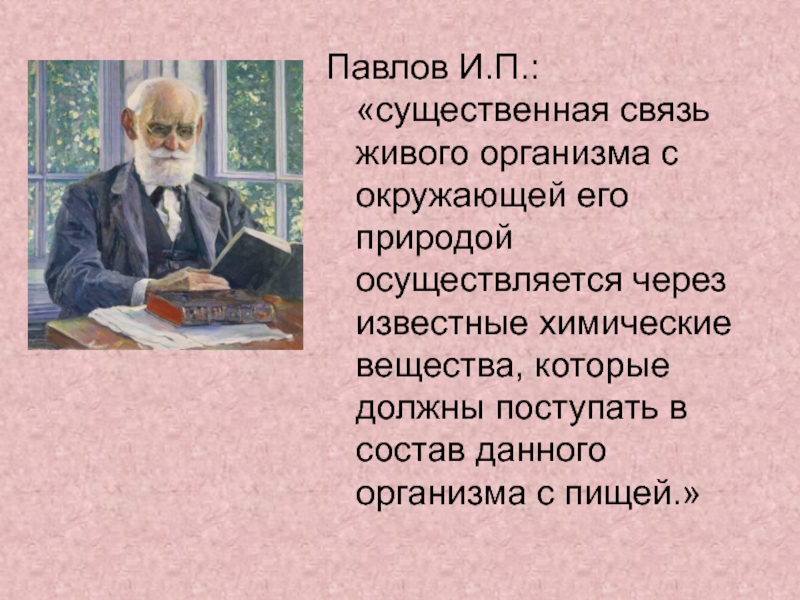 Павлов И.П.:

«существенная связь живого организма с окружающей его природой осуществляется через известные химические вещества, которые должны поступать в состав данного организма с пищей.»